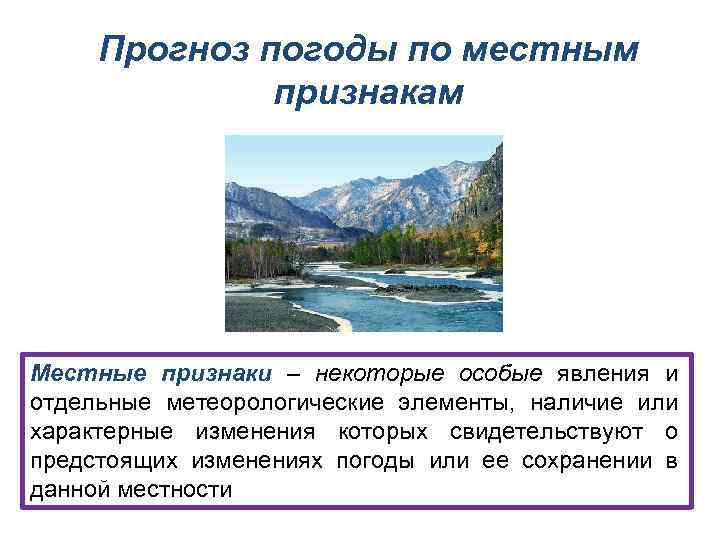 Прогноз погоды по местным признакам

Местные признаки – некоторые особые явления и отдельные метеорологические элементы, наличие или характерные изменения которых свидетельствуют о предстоящих изменениях погоды или ее сохранении в данной местности